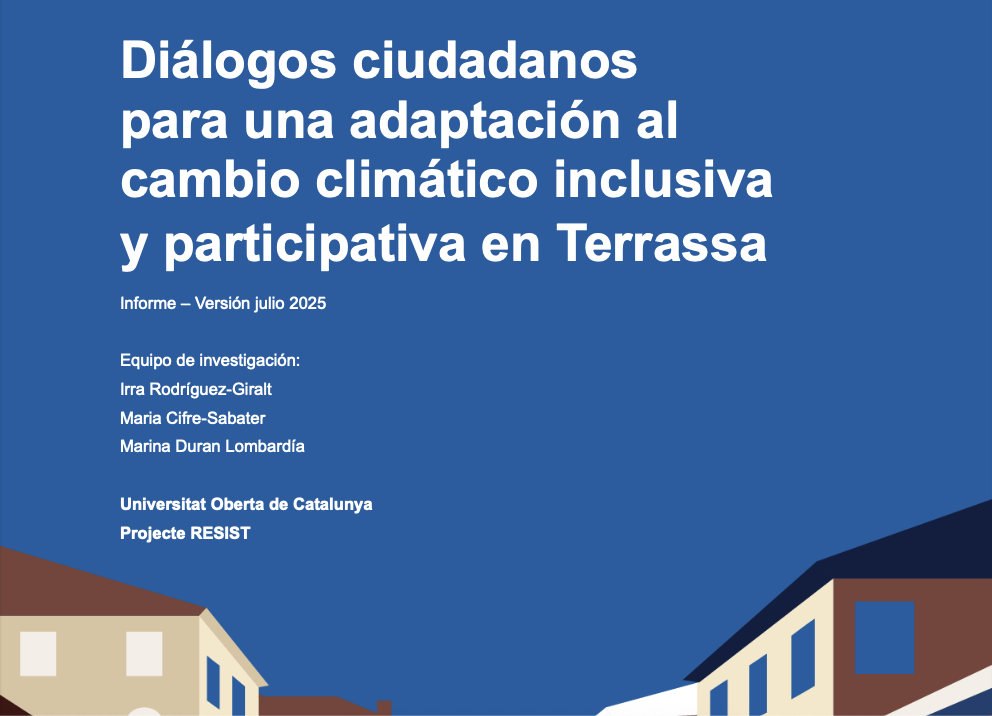 Diálogos ciudadanos para una adaptación al cambio climático inclusiva y participativa en Terrassa

Informe – Versión julio 2025

Equipo de investigación:
Irra Rodríguez-Giralt
Maria Cifre-Sabater
Marina Duran Lombardía

Universitat Oberta de Catalunya
Projecte RESIST